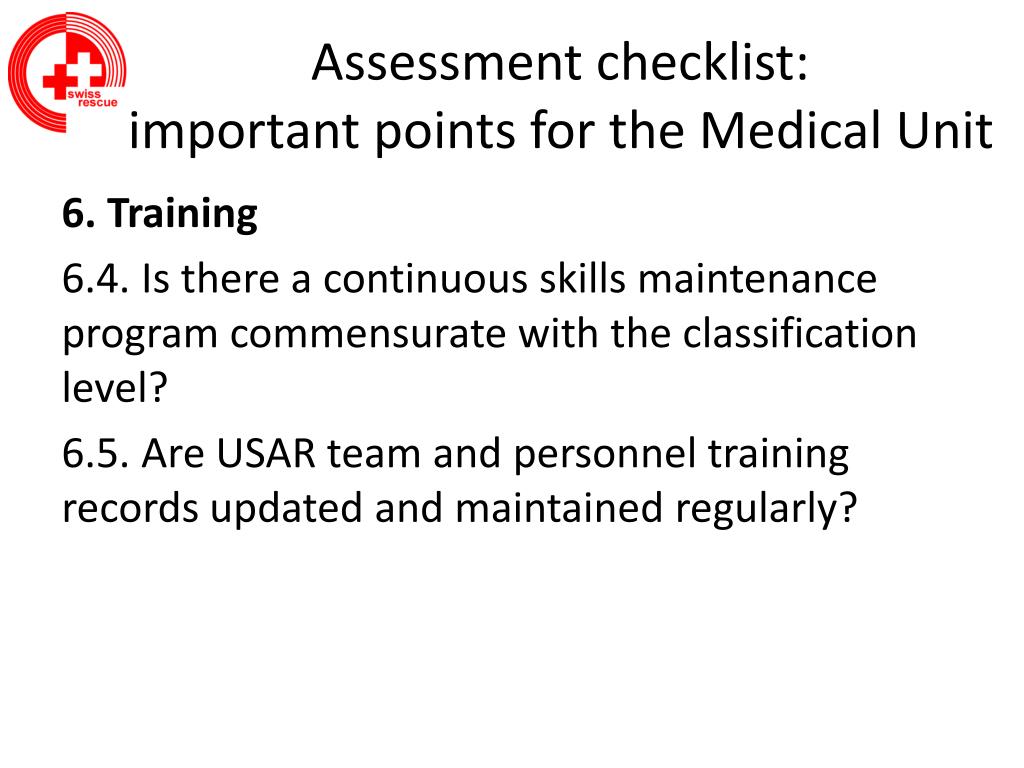 swiss rescue

Assessment checklist: important points for the Medical Unit

6. Training

6.4. Is there a continuous skills maintenance program commensurate with the classification level?

6.5. Are USAR team and personnel training records updated and maintained regularly?